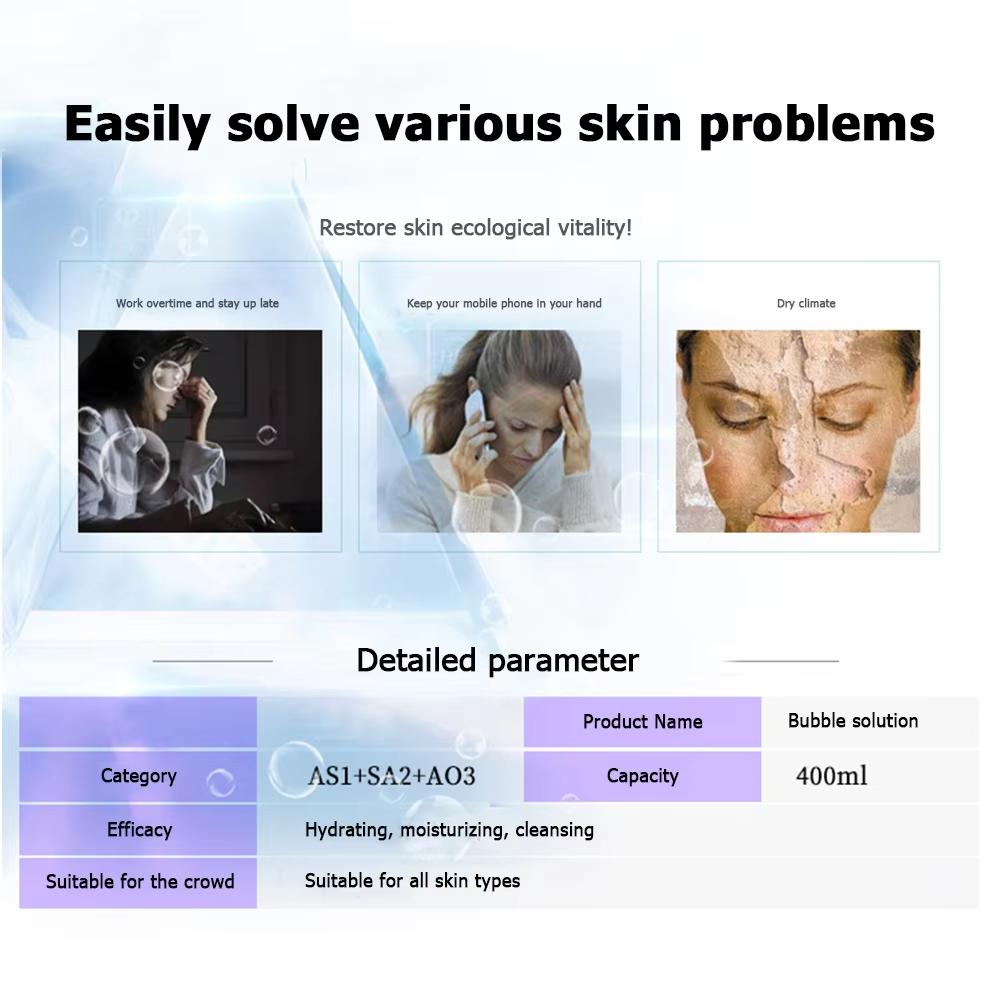 Easily solve various skin problems

Restore skin ecological vitality!

Work overtime and stay up late

Keep your mobile phone in your hand

Dry climate

Detailed parameter

| | | Product Name | Bubble solution |
|---|---|---|---|
| Category | AS1+SA2+AO3 | Capacity | 400ml |
| Efficacy | Hydrating, moisturizing, cleansing | | |
| Suitable for the crowd | Suitable for all skin types | | |